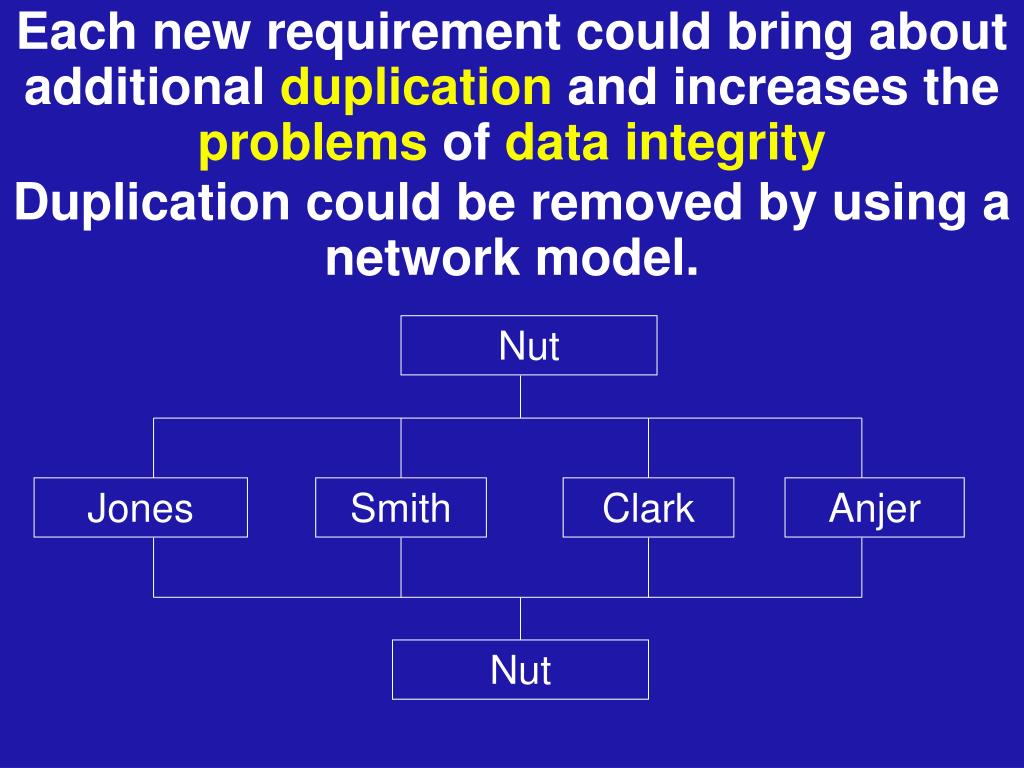 Each new requirement could bring about additional duplication and increases the problems of data integrity

Duplication could be removed by using a network model.

Nut

Jones

Smith

Clark

Anjer

Nut